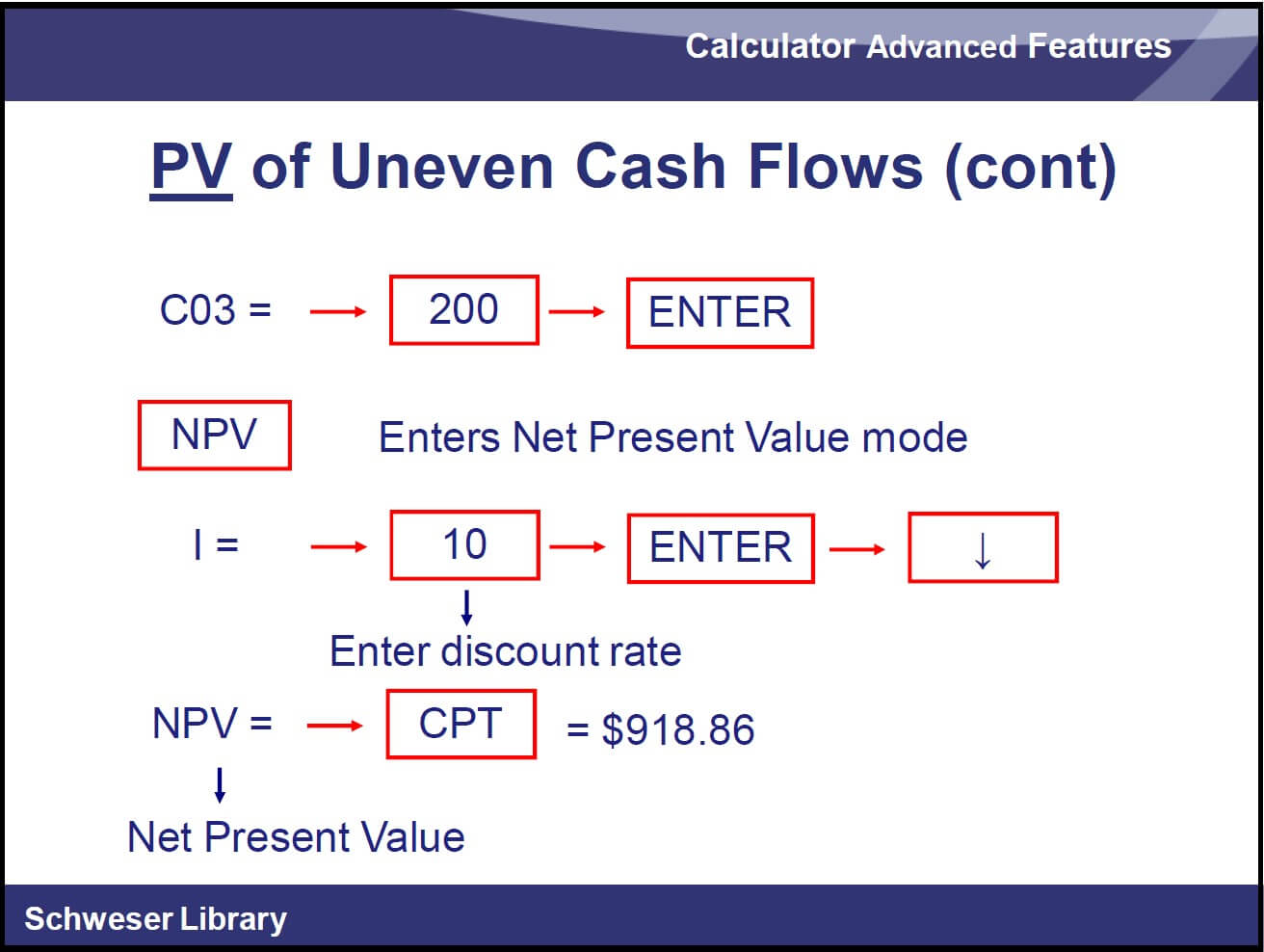 Calculator Advanced Features

PV of Uneven Cash Flows (cont)

C03 = → 200 → ENTER

NPV Enters Net Present Value mode

I = → 10 → ENTER → ↓

↓
Enter discount rate

NPV = → CPT = $918.86

↓
Net Present Value

Schweser Library